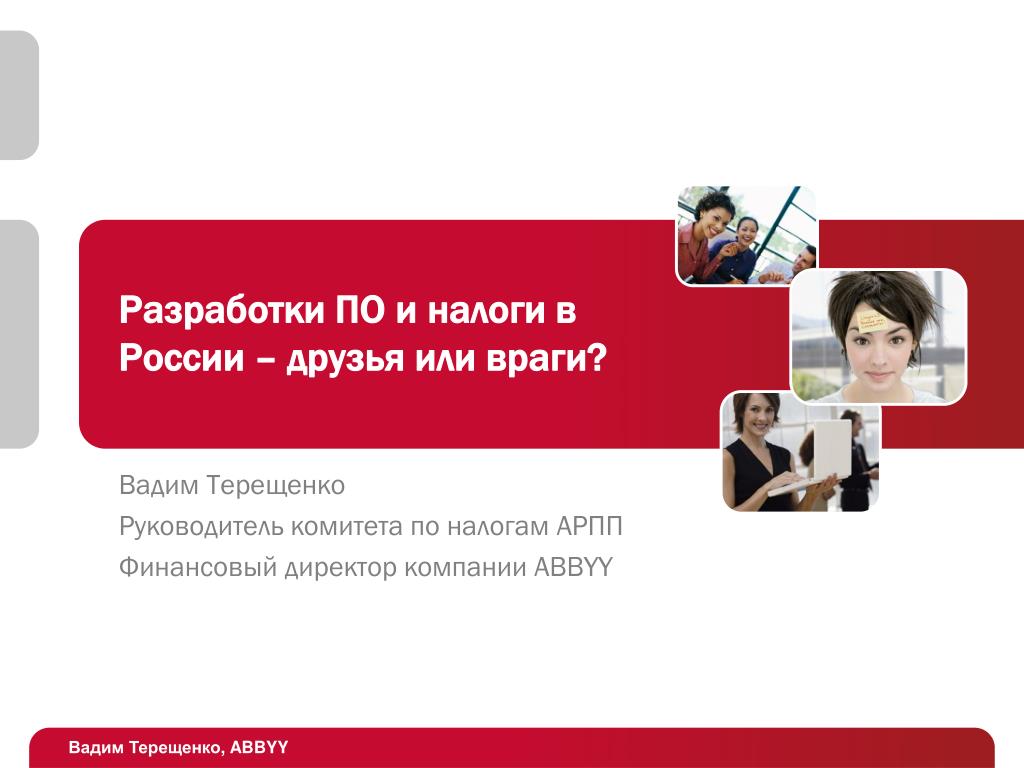 Разработки ПО и налоги в России – друзья или враги?

Вадим Терещенко

Руководитель комитета по налогам АРПП

Финансовый директор компании ABBYY

Вадим Терещенко, ABBYY